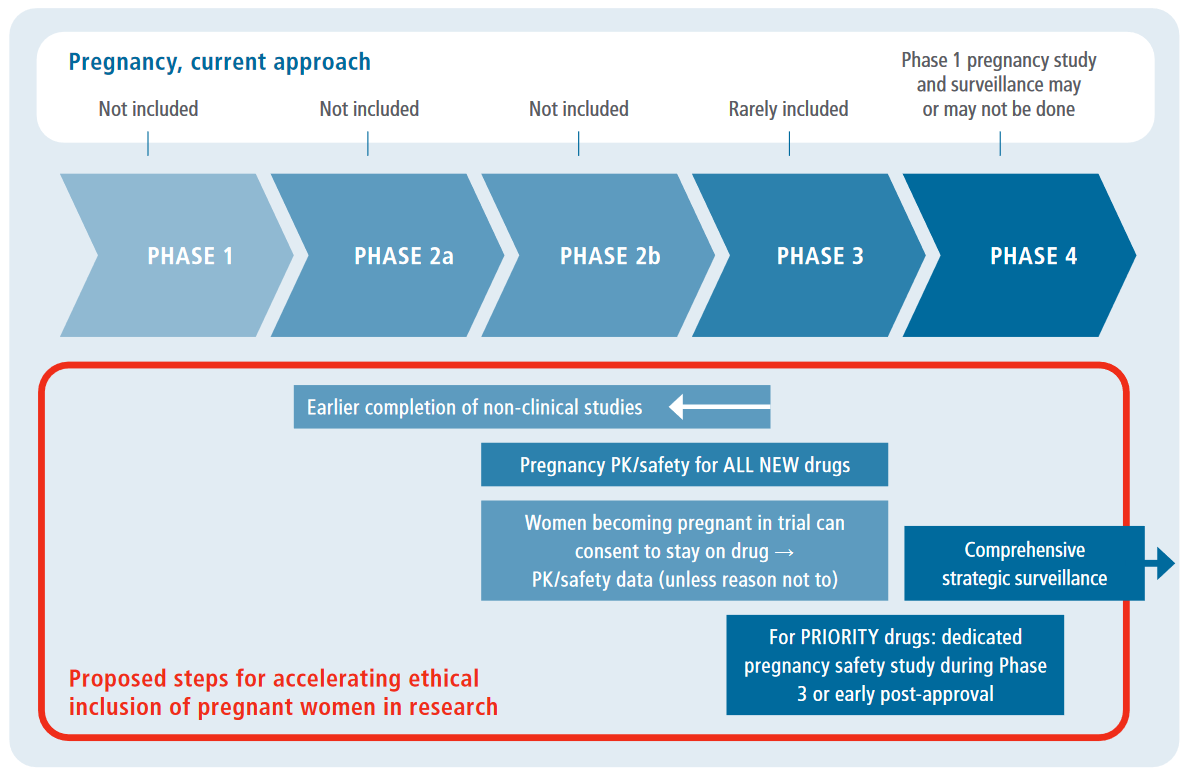 Pregnancy, current approach

Not included

Not included

Not included

Rarely included

Phase 1 pregnancy study and surveillance may or may not be done

PHASE 1

PHASE 2a

PHASE 2b

PHASE 3

PHASE 4

Earlier completion of non-clinical studies

Pregnancy PK/safety for ALL NEW drugs

Women becoming pregnant in trial can consent to stay on drug → PK/safety data (unless reason not to)

Comprehensive strategic surveillance

For PRIORITY drugs: dedicated pregnancy safety study during Phase 3 or early post-approval

Proposed steps for accelerating ethical inclusion of pregnant women in research